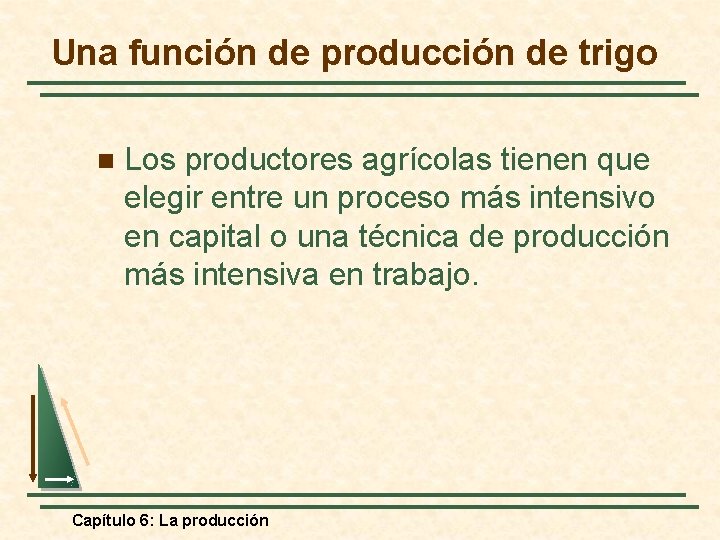 Una función de producción de trigo

Los productores agrícolas tienen que elegir entre un proceso más intensivo en capital o una técnica de producción más intensiva en trabajo.

Capítulo 6: La producción